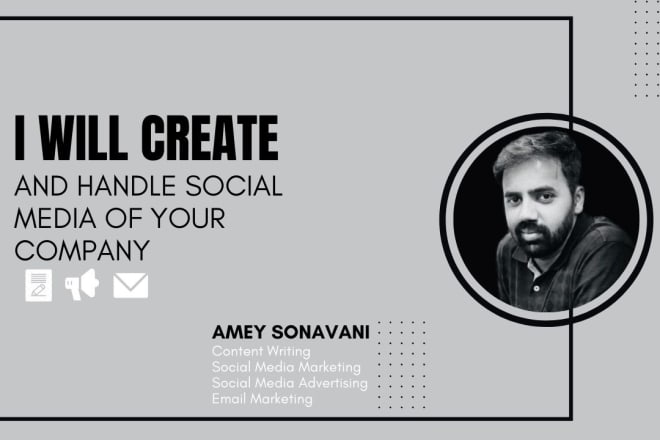 I WILL CREATE
AND HANDLE SOCIAL MEDIA OF YOUR COMPANY

AMEY SONAVANI
Content Writing
Social Media Marketing
Social Media Advertising
Email Marketing